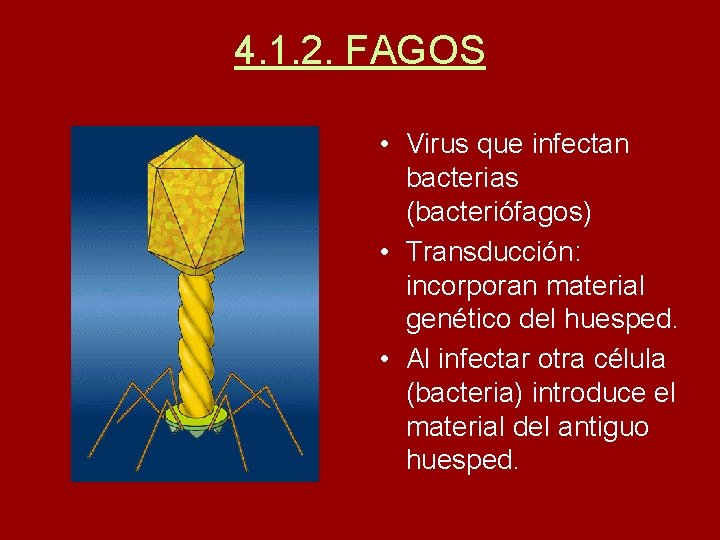 4.1.2. FAGOS

• Virus que infectan bacterias (bacteriófagos)
• Transducción: incorporan material genético del huesped.
• Al infectar otra célula (bacteria) introduce el material del antiguo huesped.